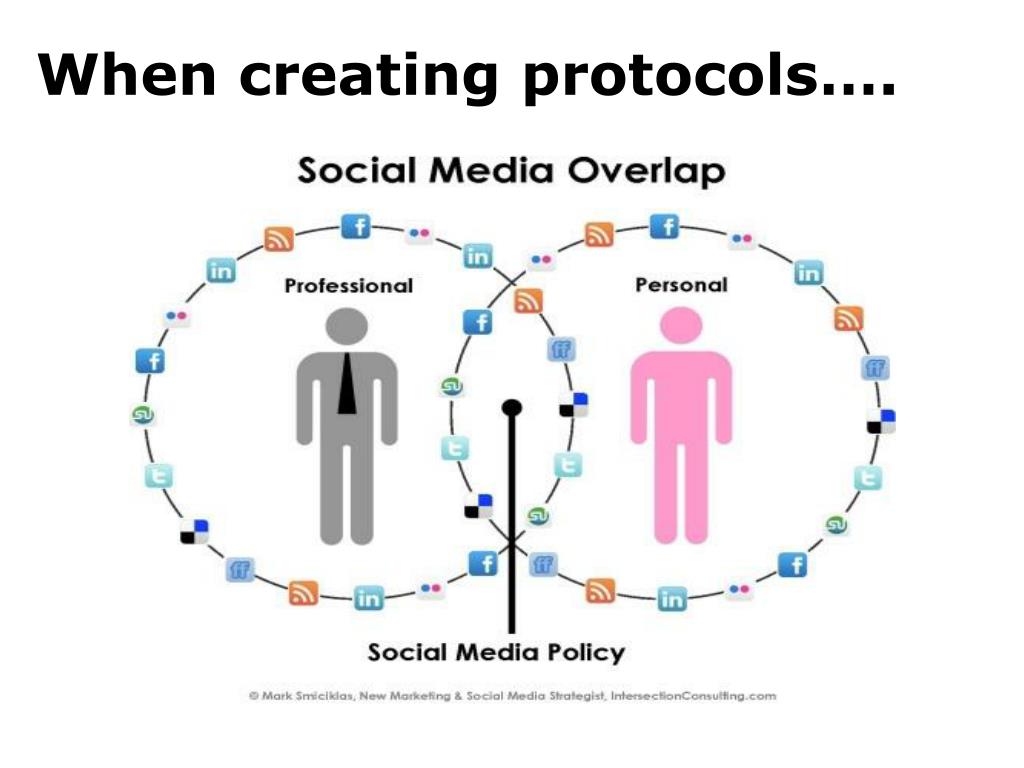 When creating protocols….

Social Media Overlap

Professional

Personal

Social Media Policy

© Mark Smiciklas, New Marketing & Social Media Strategist, IntersectionConsulting.com